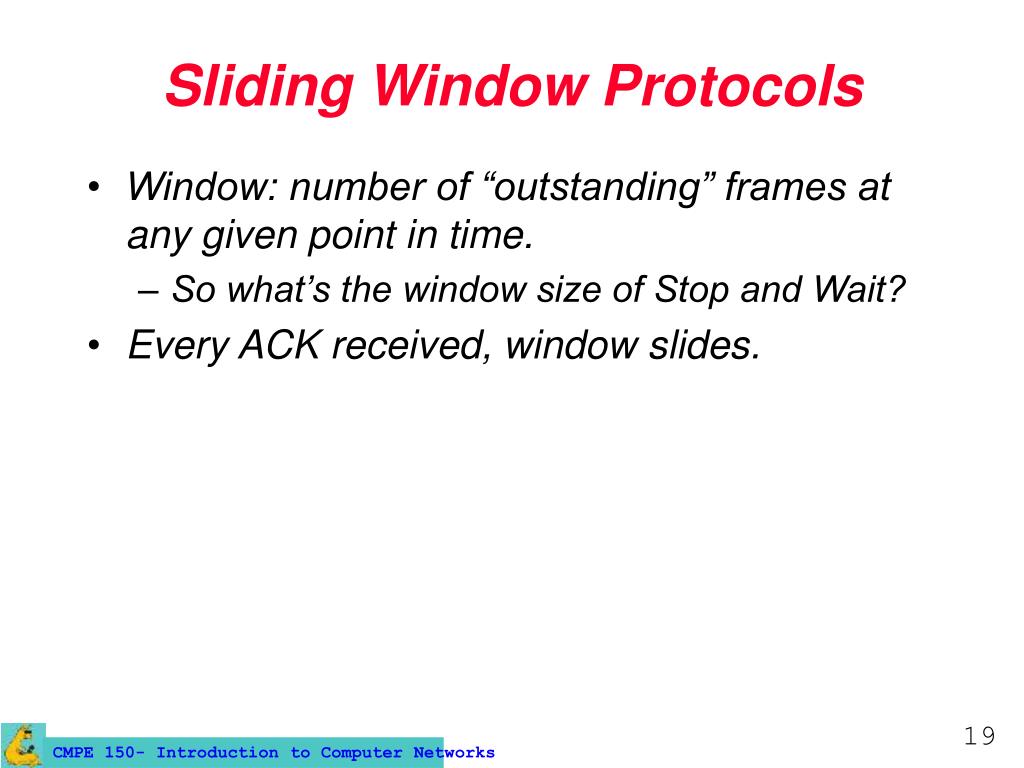 Sliding Window Protocols

• Window: number of “outstanding” frames at any given point in time.

– So what’s the window size of Stop and Wait?

• Every ACK received, window slides.

CMPE 150- Introduction to Computer Networks

19